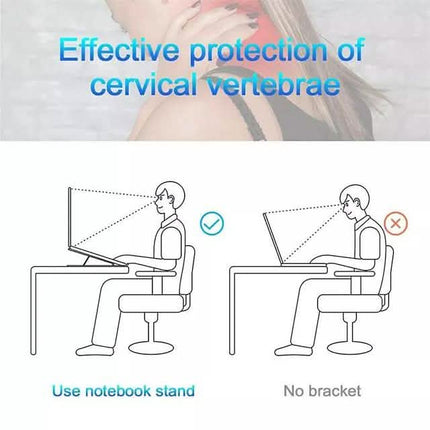 Effective protection of cervical vertebrae

Use notebook stand

No bracket